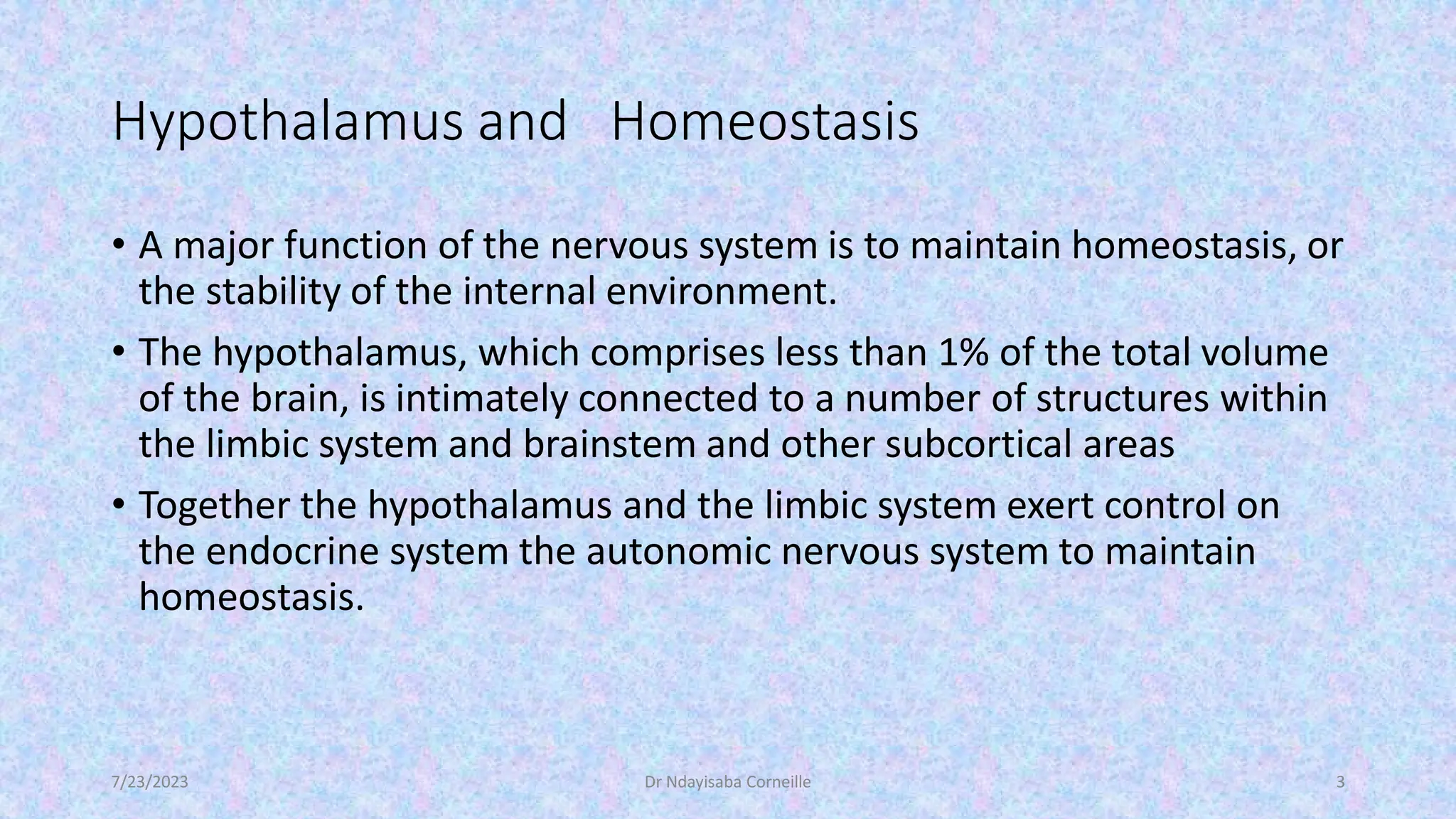 Hypothalamus and Homeostasis

• A major function of the nervous system is to maintain homeostasis, or the stability of the internal environment.

• The hypothalamus, which comprises less than 1% of the total volume of the brain, is intimately connected to a number of structures within the limbic system and brainstem and other subcortical areas

• Together the hypothalamus and the limbic system exert control on the endocrine system the autonomic nervous system to maintain homeostasis.

7/23/2023 Dr Ndayisaba Corneille 3